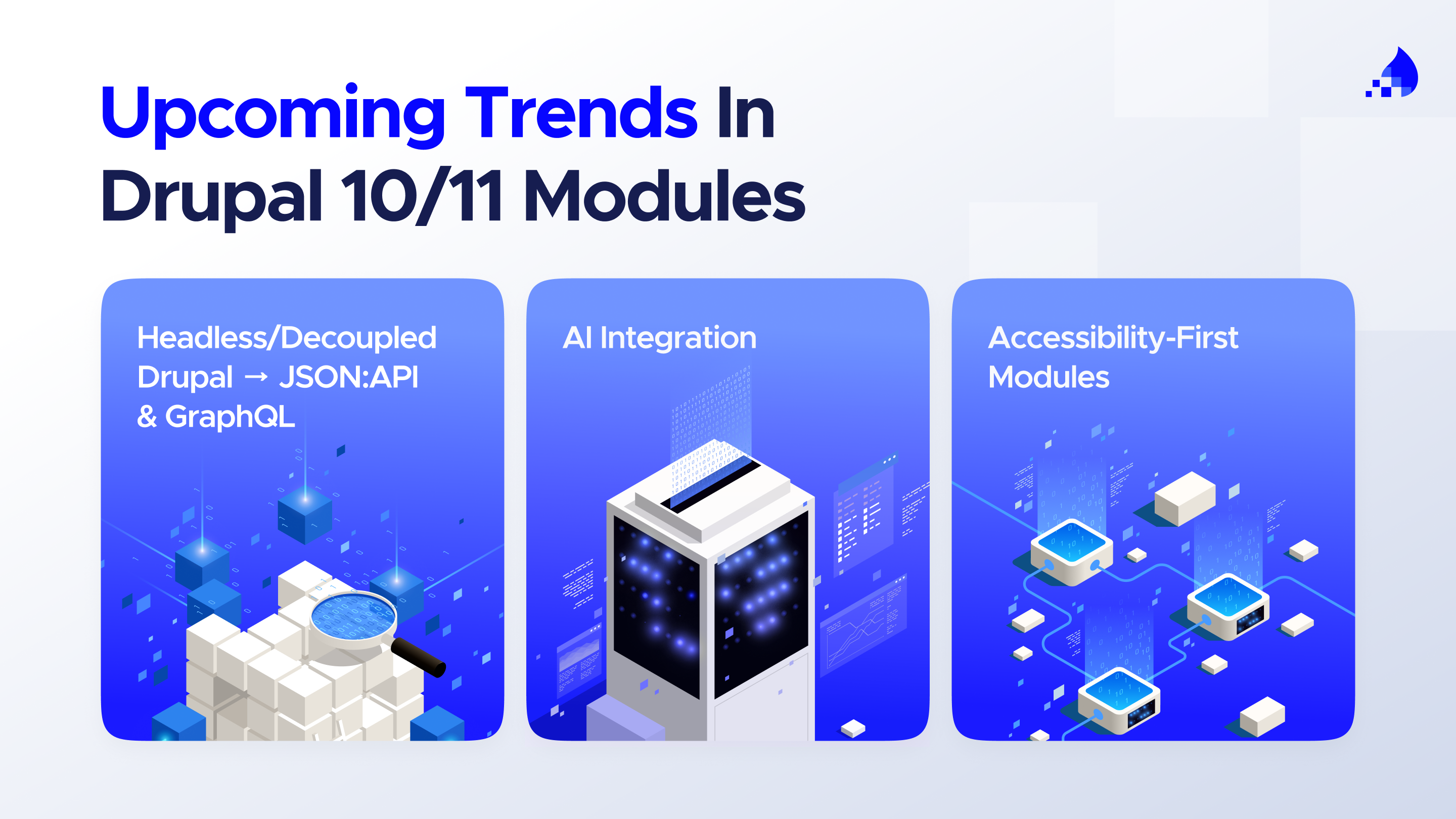 Upcoming Trends In Drupal 10/11 Modules

Headless/Decoupled Drupal → JSON:API & GraphQL

AI Integration

Accessibility-First Modules